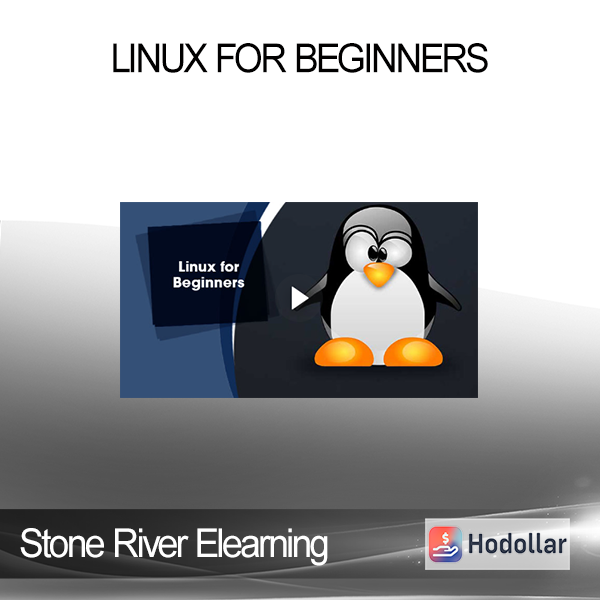 LINUX FOR BEGINNERS

Linux for Beginners

Stone River Elearning

Hodollar